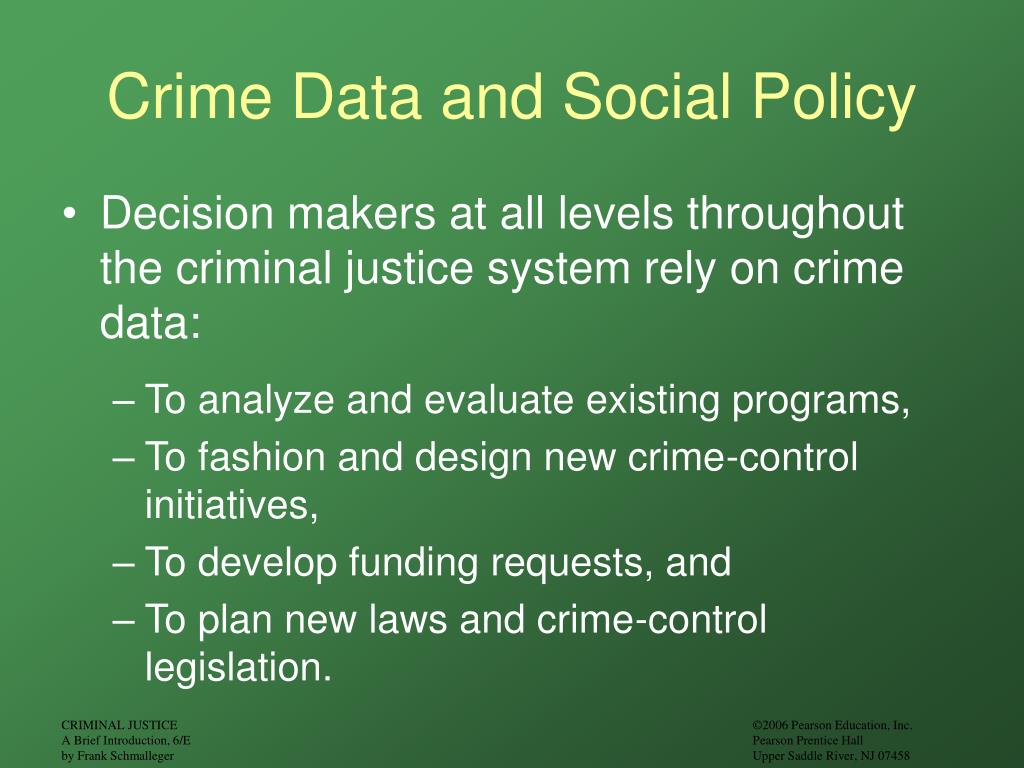 Crime Data and Social Policy

• Decision makers at all levels throughout the criminal justice system rely on crime data:

– To analyze and evaluate existing programs,
– To fashion and design new crime-control initiatives,
– To develop funding requests, and
– To plan new laws and crime-control legislation.

CRIMINAL JUSTICE
A Brief Introduction, 6/E
by Frank Schmalleger

©2006 Pearson Education, Inc.
Pearson Prentice Hall
Upper Saddle River, NJ 07458